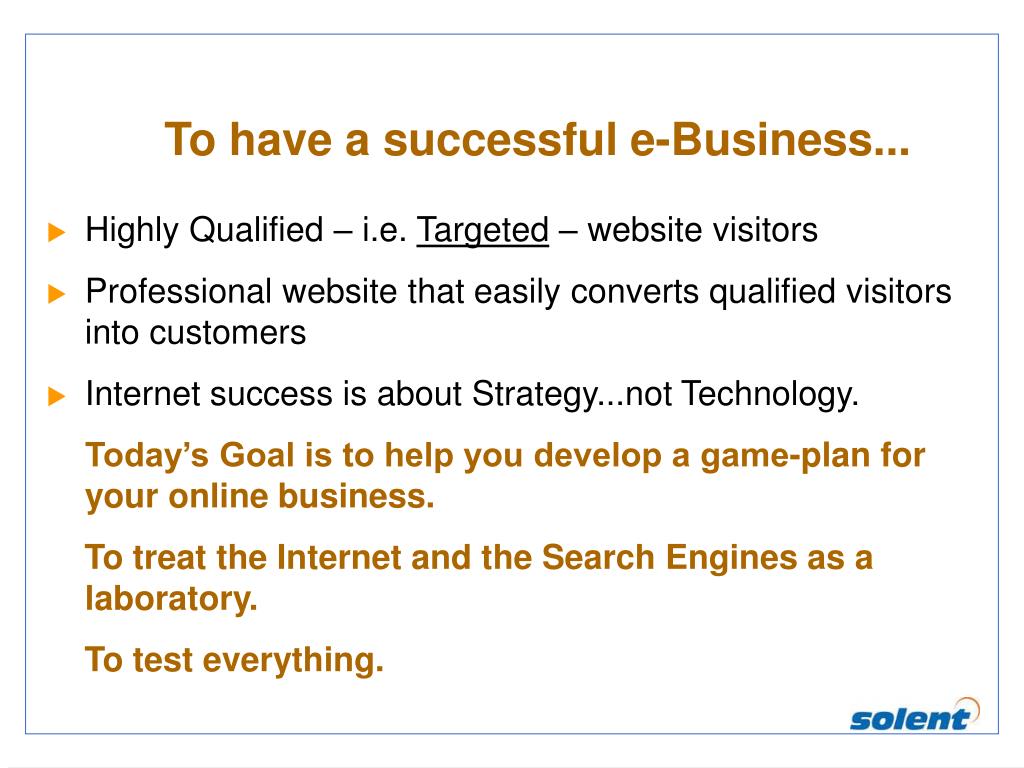 To have a successful e-Business...

Highly Qualified – i.e. Targeted – website visitors

Professional website that easily converts qualified visitors into customers

Internet success is about Strategy...not Technology.

Today's Goal is to help you develop a game-plan for your online business.

To treat the Internet and the Search Engines as a laboratory.

To test everything.

solent